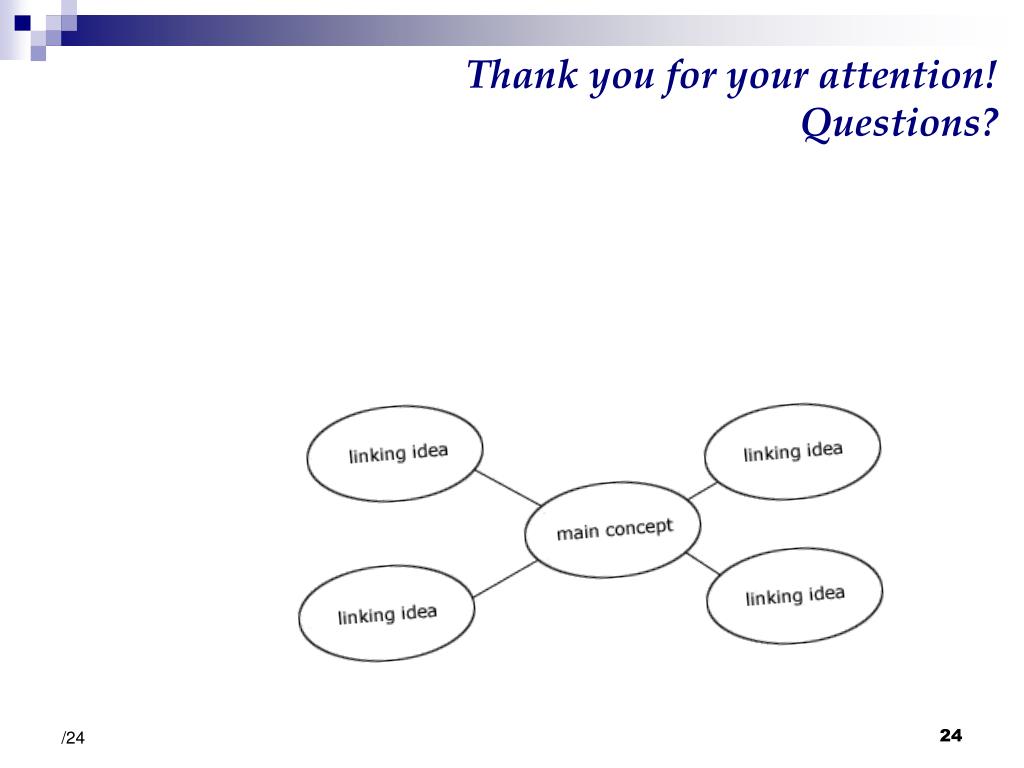 Thank you for your attention!
Questions?

linking idea

linking idea

main concept

linking idea

linking idea

/24

24